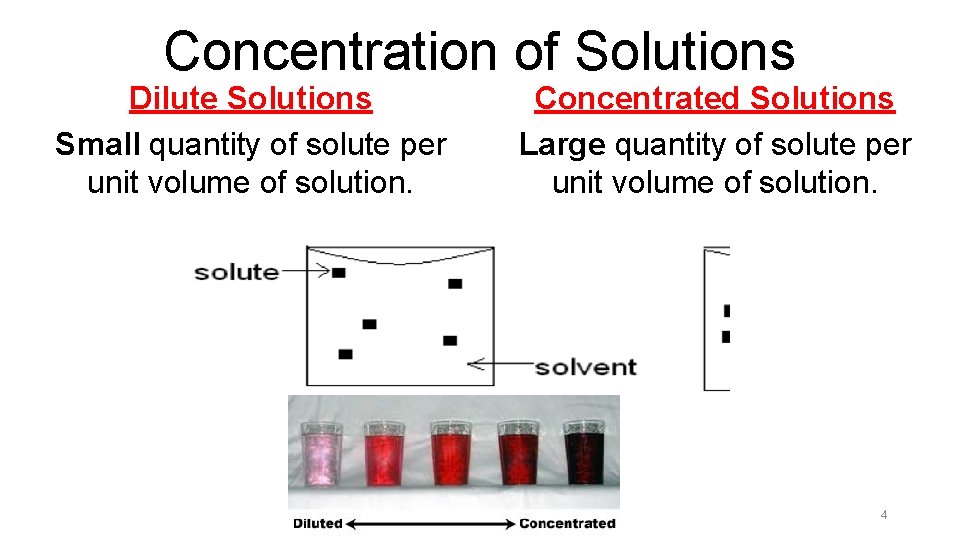 Concentration of Solutions

Dilute Solutions

Small quantity of solute per unit volume of solution.

Concentrated Solutions

Large quantity of solute per unit volume of solution.

solute

solvent

Diluted Concentrated

4